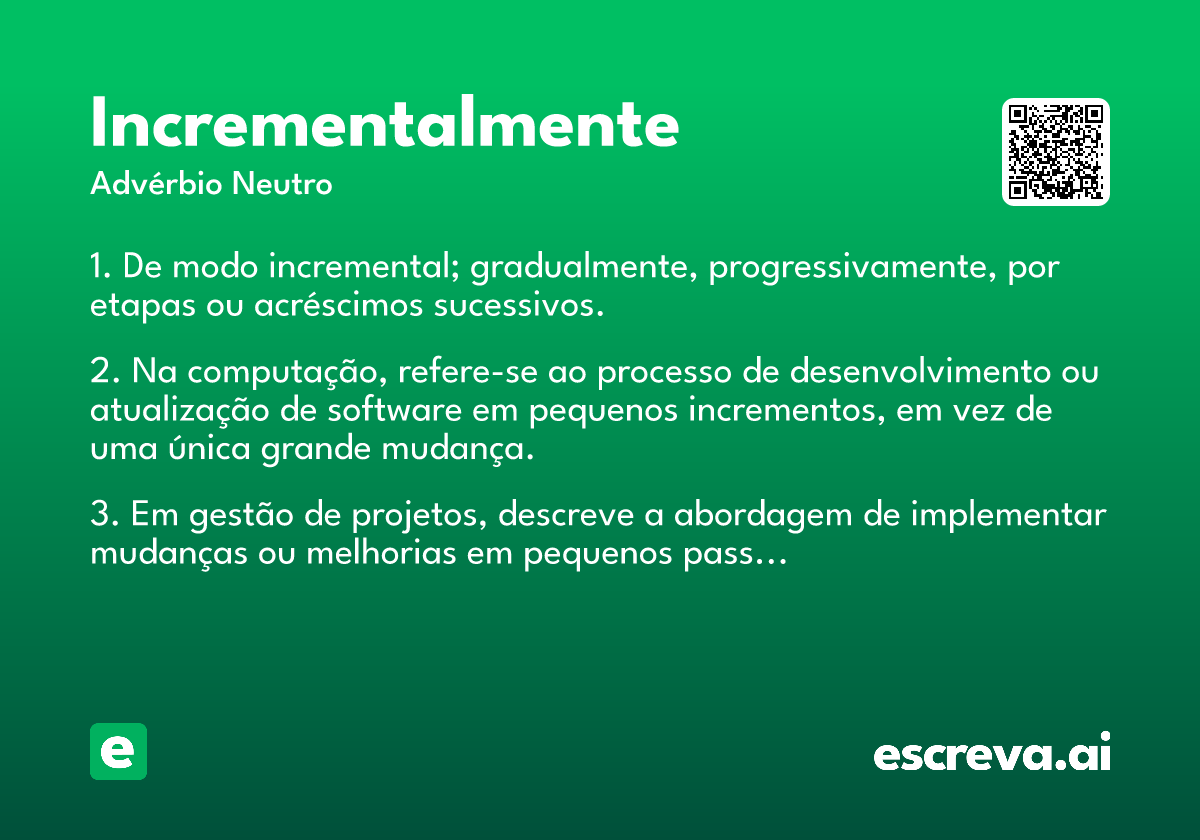 Incrementalmente
Advérbio Neutro

1. De modo incremental; gradualmente, progressivamente, por etapas ou acréscimos sucessivos.

2. Na computação, refere-se ao processo de desenvolvimento ou atualização de software em pequenos incrementos, em vez de uma única grande mudança.

3. Em gestão de projetos, descreve a abordagem de implementar mudanças ou melhorias em pequenos pass...

e

escreva.ai